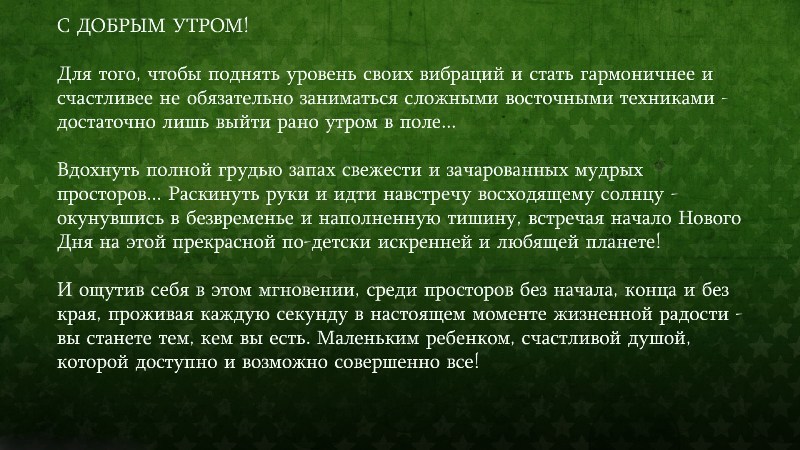 С ДОБРЫМ УТРОМ!

Для того, чтобы поднять уровень своих вибраций и стать гармоничнее и счастливее не обязательно заниматься сложными восточными техниками - достаточно лишь выйти рано утром в поле...

Вдохнуть полной грудью запах свежести и зачарованных мудрых просторов... Раскинуть руки и идти навстречу восходящему солнцу - окунувшись в безвременье и наполненную тишину, встречая начало Нового Дня на этой прекрасной по-детски искренней и любящей планете!

И ощутив себя в этом мгновении, среди просторов без начала, конца и без края, проживая каждую секунду в настоящем моменте жизненной радости - вы станете тем, кем вы есть. Маленьким ребенком, счастливой душой, которой доступно и возможно совершенно все!